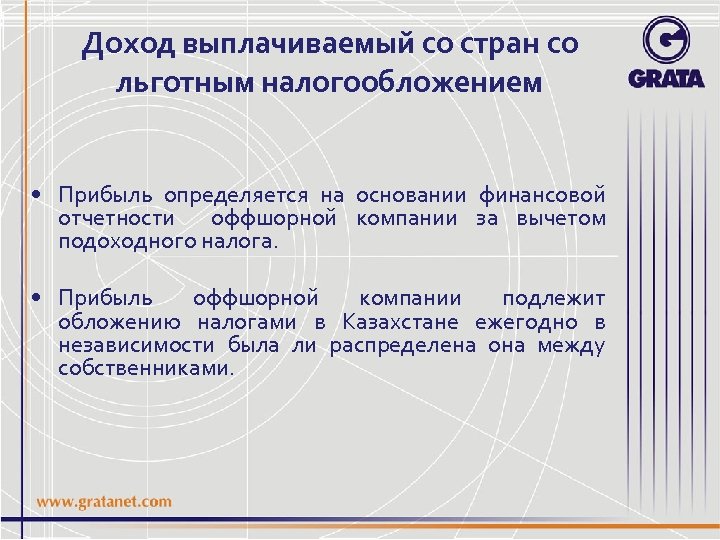 Доход выплачиваемый со стран со льготным налогообложением

GRATA

• Прибыль определяется на основании финансовой отчетности оффшорной компании за вычетом подоходного налога.

• Прибыль оффшорной компании подлежит обложению налогами в Казахстане ежегодно в независимости была ли распределена она между собственниками.

www.gratanet.com